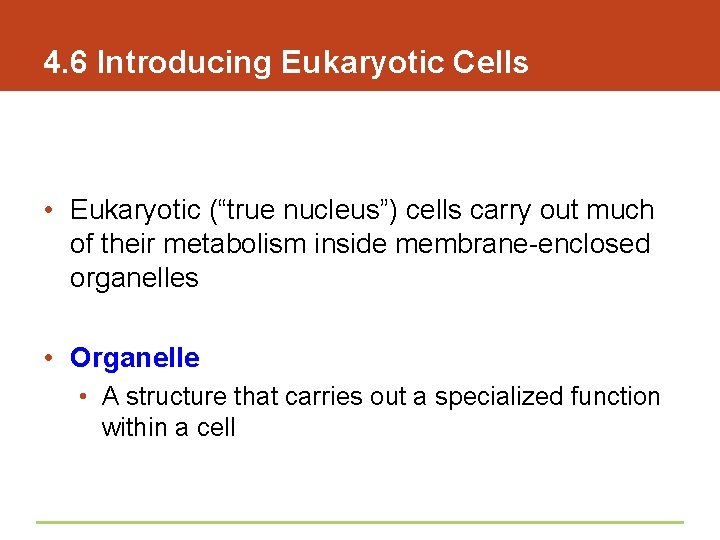 4.6 Introducing Eukaryotic Cells

• Eukaryotic (“true nucleus”) cells carry out much of their metabolism inside membrane-enclosed organelles

• Organelle
  • A structure that carries out a specialized function within a cell